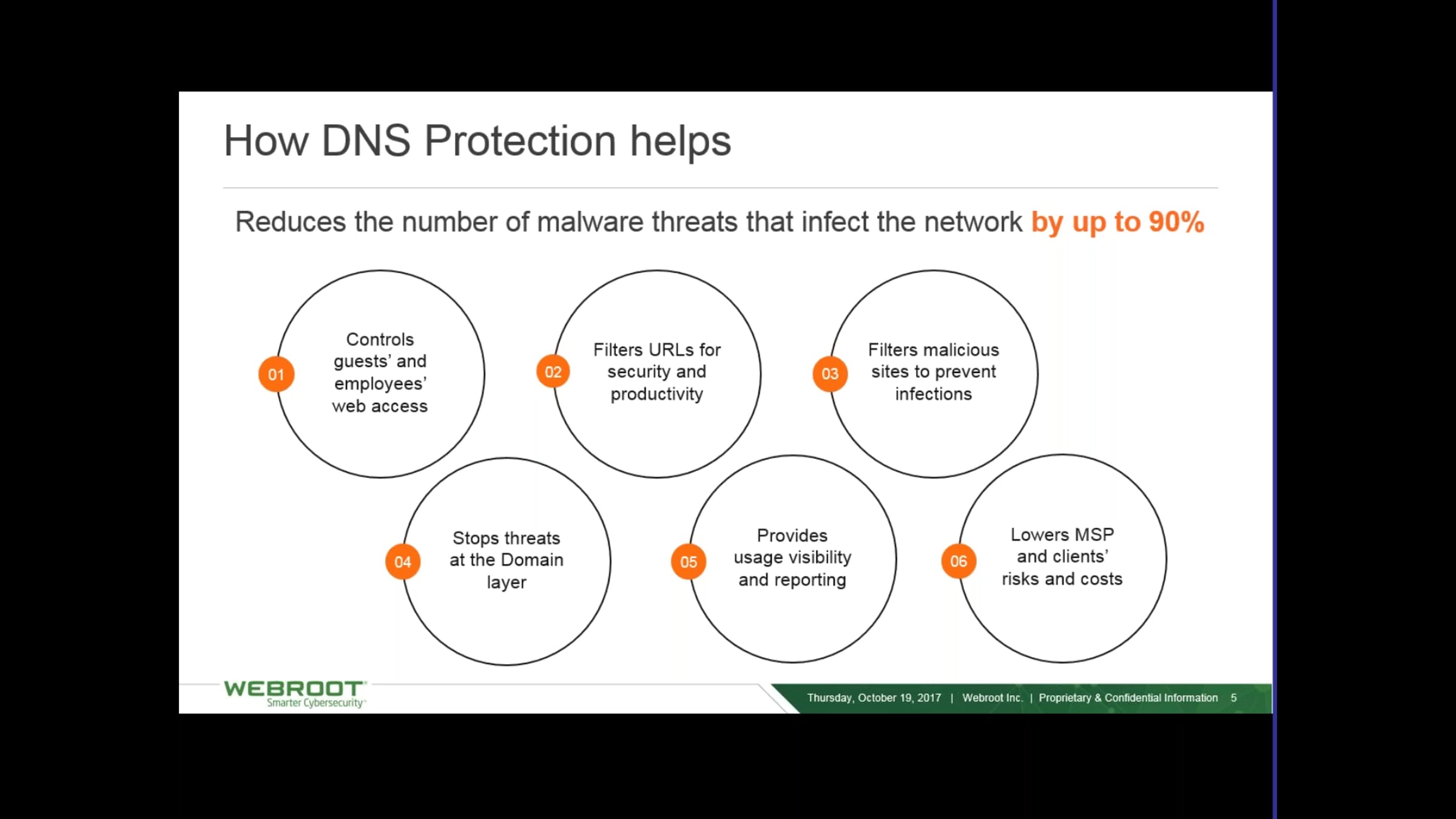 How DNS Protection helps

Reduces the number of malware threats that infect the network by up to 90%

01 Controls guests' and employees' web access

02 Filters URLs for security and productivity

03 Filters malicious sites to prevent infections

04 Stops threats at the Domain layer

05 Provides usage visibility and reporting

06 Lowers MSP and clients' risks and costs

WEBROOT Smarter Cybersecurity

Thursday, October 19, 2017 | Webroot Inc. | Proprietary & Confidential Information 5